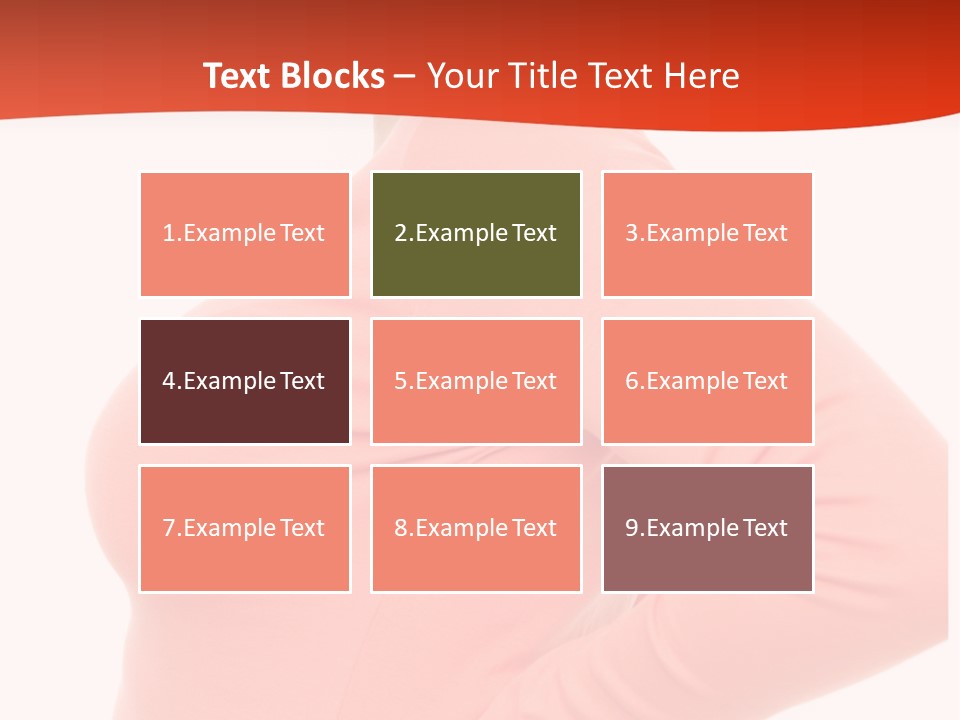 Text Blocks – Your Title Text Here

1.Example Text

2.Example Text

3.Example Text

4.Example Text

5.Example Text

6.Example Text

7.Example Text

8.Example Text

9.Example Text